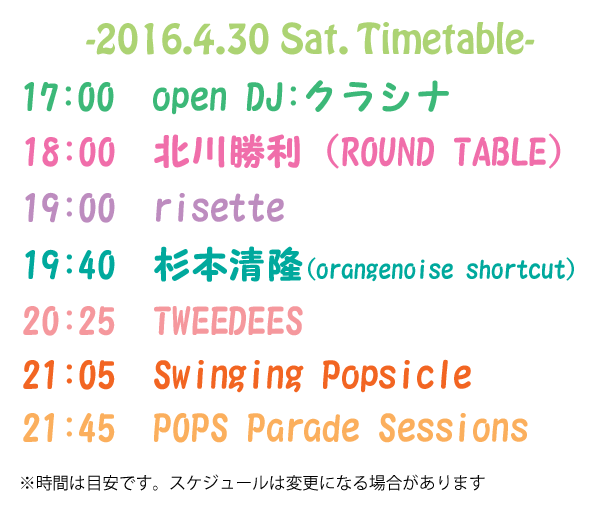 -2016.4.30 Sat. Timetable-

17:00 open DJ:クラシナ
18:00 北川勝利（ROUND TABLE）
19:00 risette
19:40 杉本清隆(orangenoise shortcut)
20:25 TWEEDEES
21:05 Swinging Popsicle
21:45 POPS Parade Sessions

※時間は目安です。スケジュールは変更になる場合があります